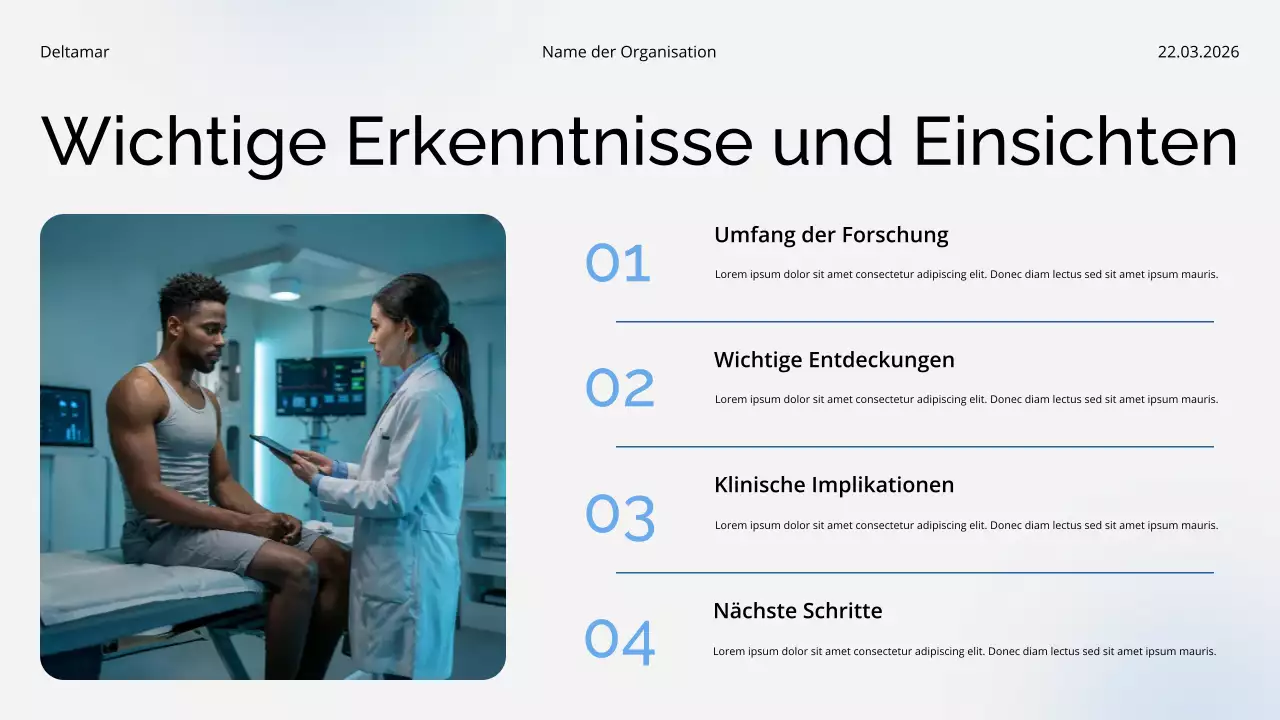 Deltamar

Name der Organisation

22.03.2026

Wichtige Erkenntnisse und Einsichten

01

Umfang der Forschung

Lorem ipsum dolor sit amet consectetur adipiscing elit. Donec diam lectus sed sit amet ipsum mauris.

02

Wichtige Entdeckungen

Lorem ipsum dolor sit amet consectetur adipiscing elit. Donec diam lectus sed sit amet ipsum mauris.

03

Klinische Implikationen

Lorem ipsum dolor sit amet consectetur adipiscing elit. Donec diam lectus sed sit amet ipsum mauris.

04

Nächste Schritte

Lorem ipsum dolor sit amet consectetur adipiscing elit. Donec diam lectus sed sit amet ipsum mauris.